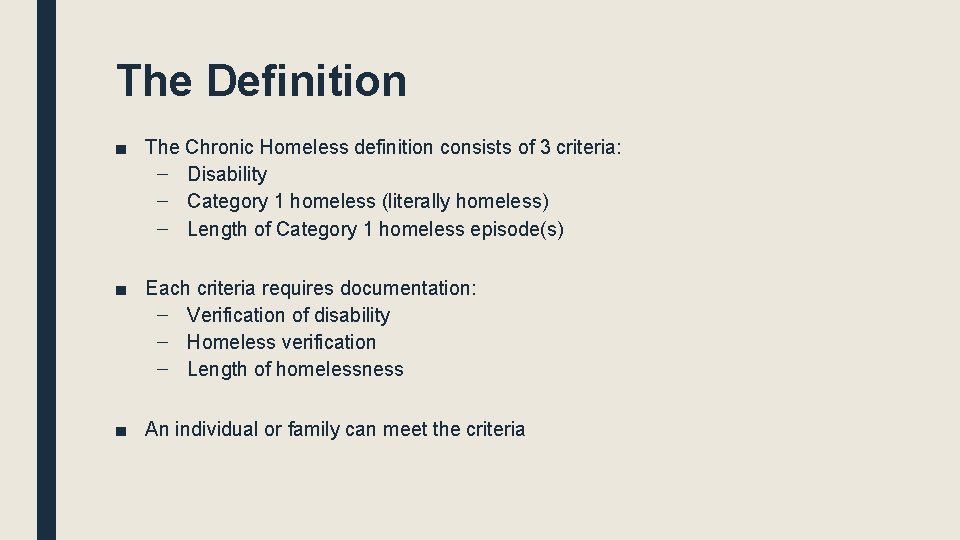 The Definition

■ The Chronic Homeless definition consists of 3 criteria:
– Disability
– Category 1 homeless (literally homeless)
– Length of Category 1 homeless episode(s)

■ Each criteria requires documentation:
– Verification of disability
– Homeless verification
– Length of homelessness

■ An individual or family can meet the criteria